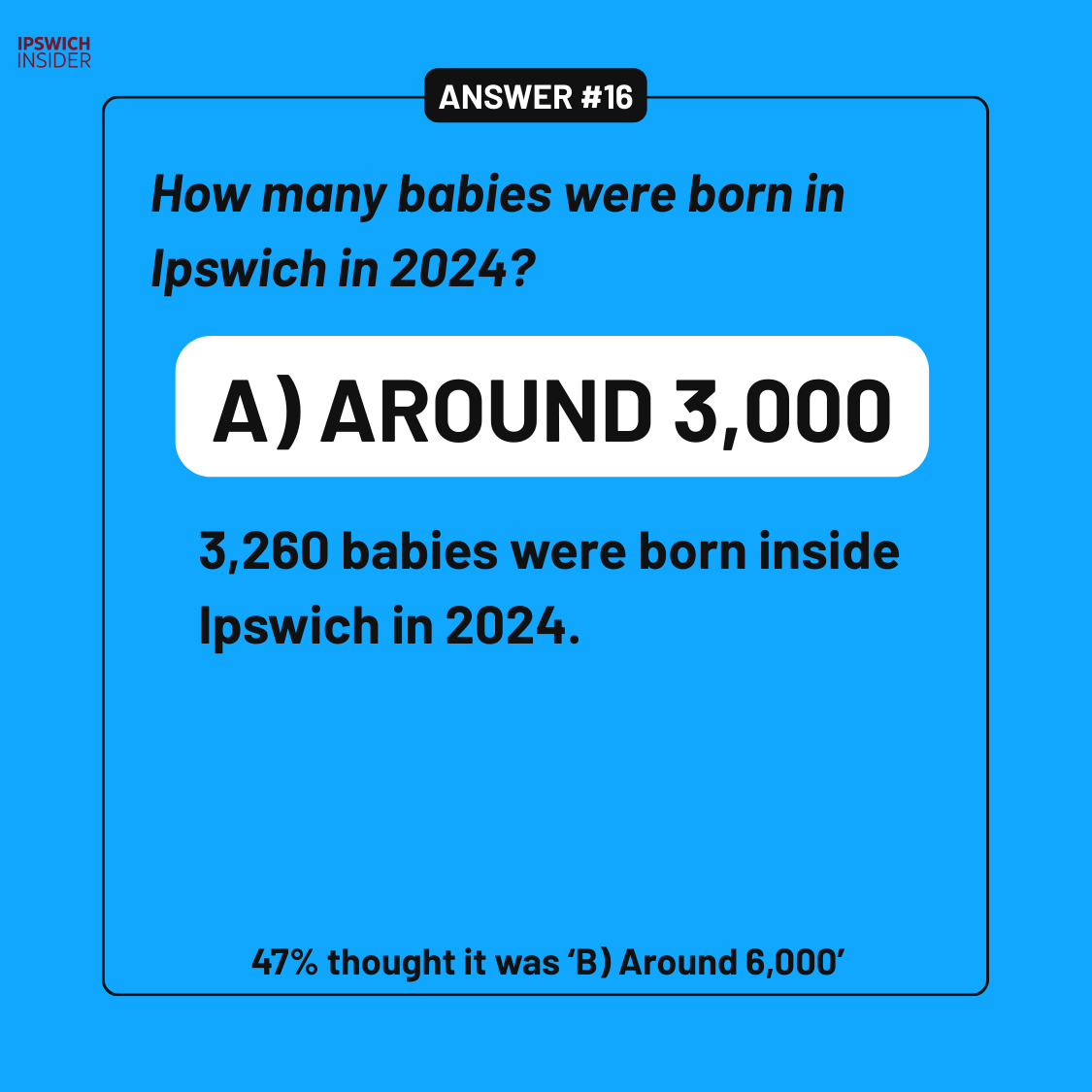 IPSWICH
INSIDER

ANSWER #16

How many babies were born in Ipswich in 2024?

A) AROUND 3,000

3,260 babies were born inside Ipswich in 2024.

47% thought it was ‘B) Around 6,000’